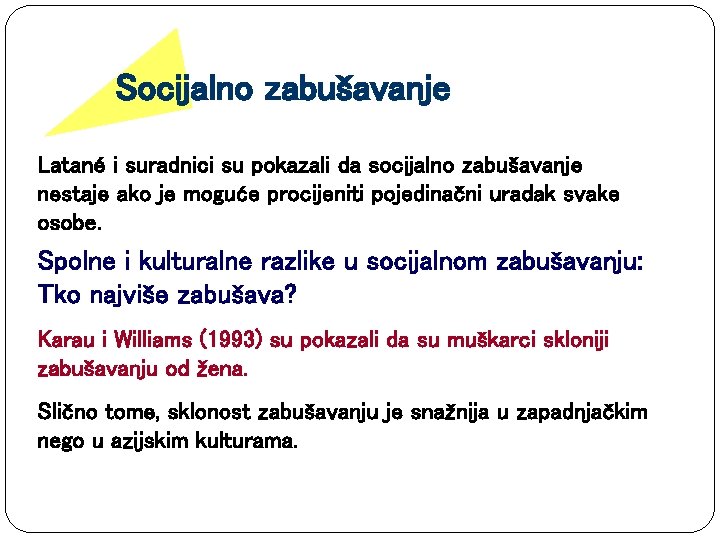 Socijalno zabušavanje

Latané i suradnici su pokazali da socijalno zabušavanje nestaje ako je moguće procijeniti pojedinačni uradak svake osobe.

Spolne i kulturalne razlike u socijalnom zabušavanju: Tko najviše zabušava?

Karau i Williams (1993) su pokazali da su muškarci skloniji zabušavanju od žena.

Slično tome, sklonost zabušavanju je snažnija u zapadnjačkim nego u azijskim kulturama.